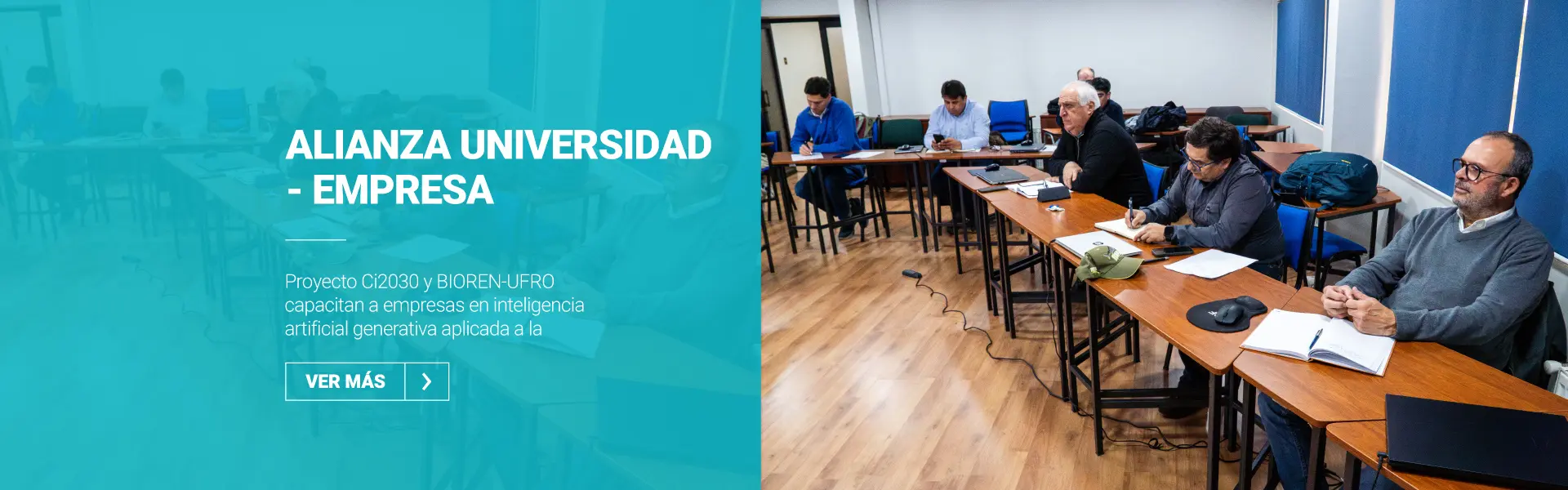 ALIANZA UNIVERSIDAD - EMPRESA

Proyecto Ci2030 y BIOREN-UFRO capacitan a empresas en inteligencia artificial generativa aplicada a la

VER MÁS